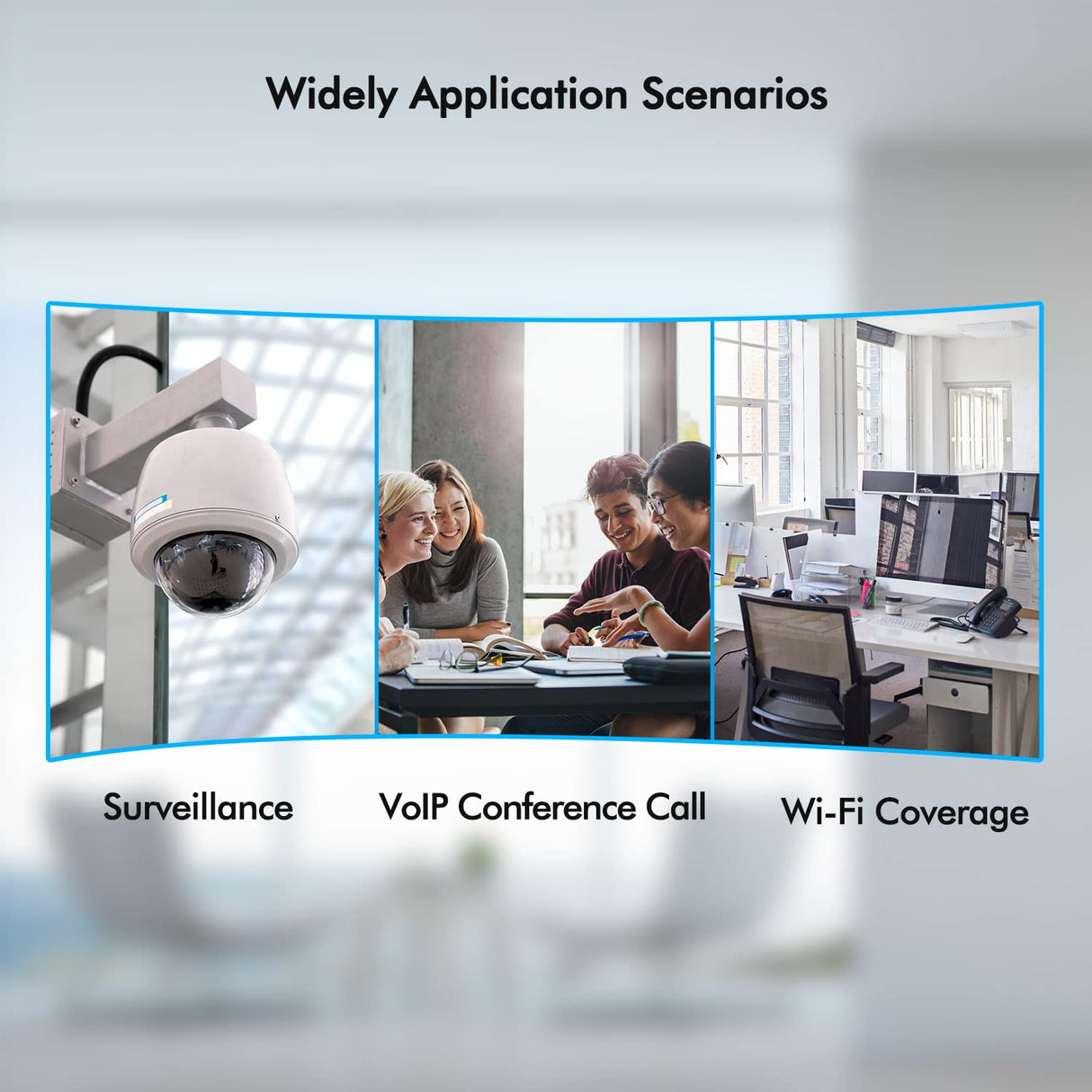 Widely Application Scenarios

Surveillance

VoIP Conference Call

Wi-Fi Coverage